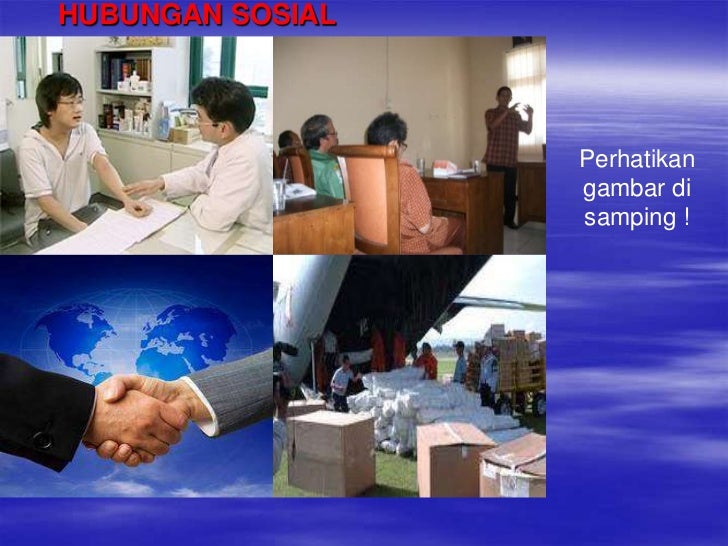 HUBUNGAN SOSIAL

Perhatikan gambar di samping !